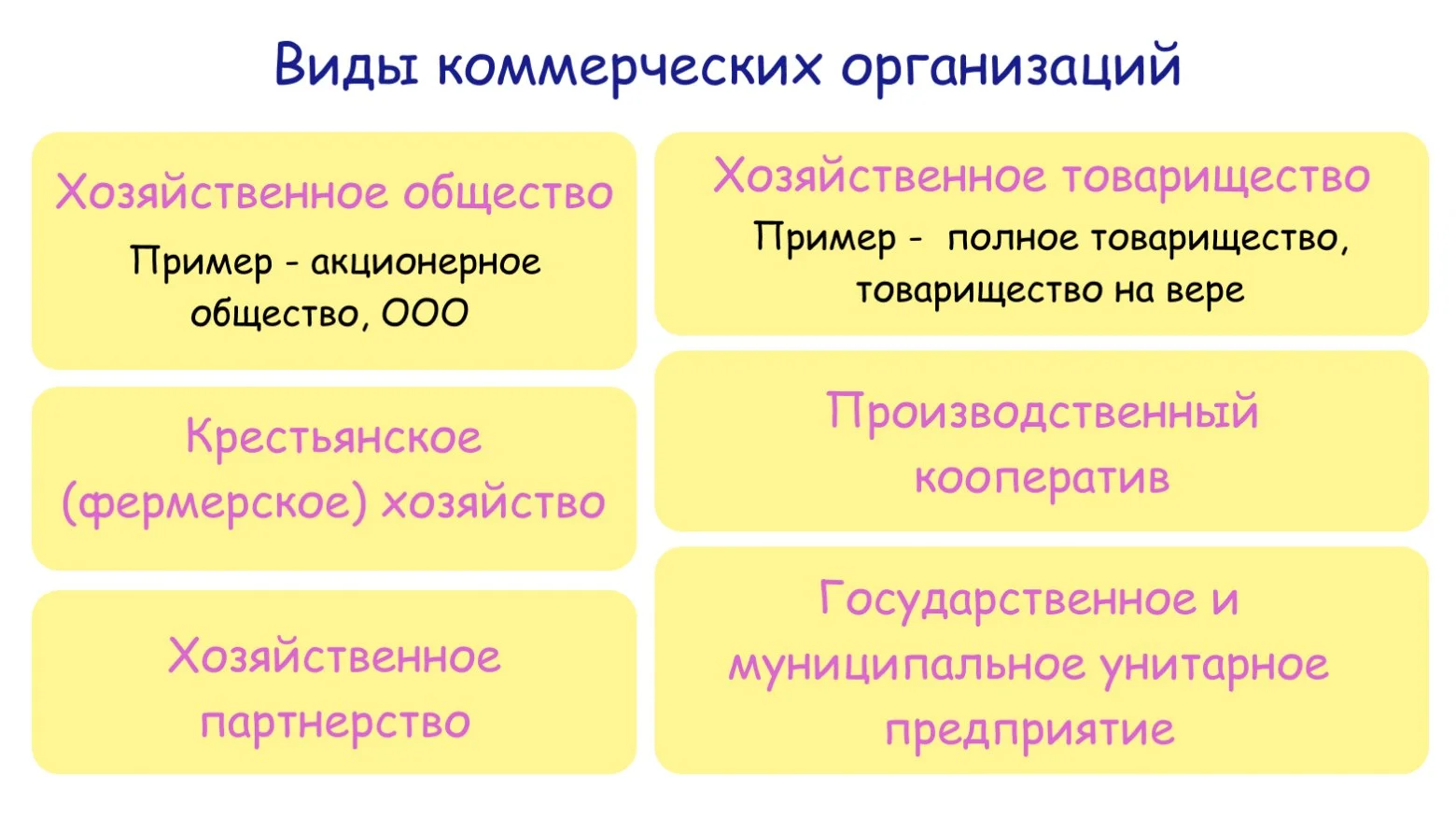 Виды коммерческих организаций

Хозяйственное общество

Пример - акционерное общество, ООО

Крестьянское (фермерское) хозяйство

Хозяйственное партнерство

Хозяйственное товарищество

Пример - полное товарищество, товарищество на вере

Производственный кооператив

Государственное и муниципальное унитарное предприятие